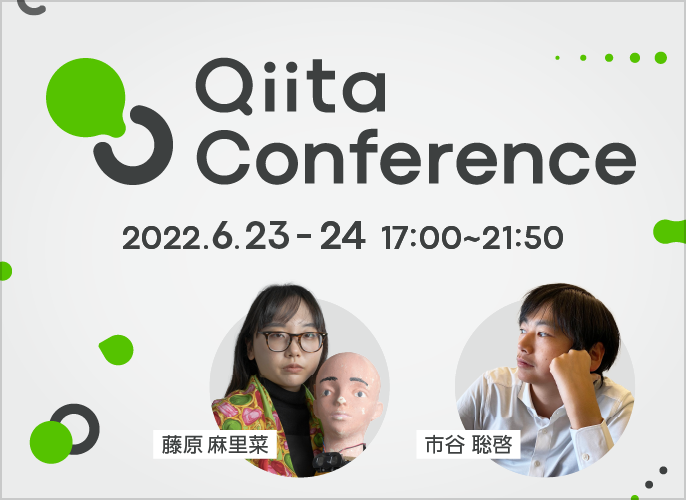 Qiita Conference

2022.6.23 - 24 17:00~21:50

藤原 麻里菜

市谷 聡啓